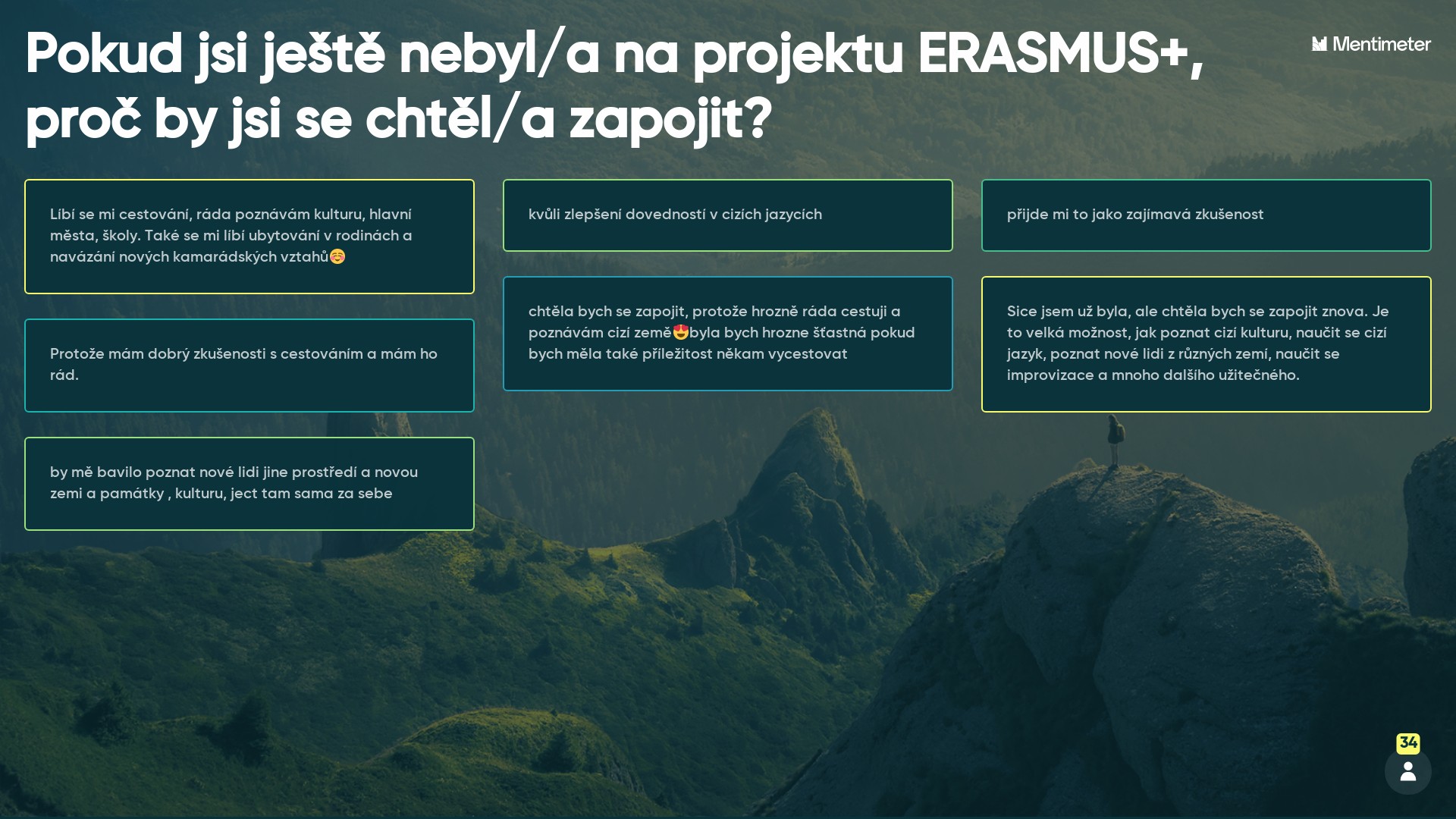 Pokud jsi ještě nebyl/a na projektu ERASMUS+, proč by jsi se chtěl/a zapojit?

Mentimeter

Líbí se mi cestování, ráda poznávám kulturu, hlavní města, školy. Také se mi líbí ubytování v rodinách a navázání nových kamarádských vztahů☺️

Protože mám dobrý zkušenosti s cestováním a mám ho rád.

by mě bavilo poznat nové lidi jine prostředí a novou zemi a památky , kulturu, ject tam sama za sebe

kvůli zlepšení dovedností v cizích jazycích

chtěla bych se zapojit, protože hrozně ráda cestuji a poznávám cizí země😍byla bych hrozne šťastná pokud bych měla také příležitost někam vycestovat

přijde mi to jako zajímavá zkušenost

Sice jsem už byla, ale chtěla bych se zapojit znova. Je to velká možnost, jak poznat cizí kulturu, naučit se cizí jazyk, poznat nové lidi z různých zemí, naučit se improvizace a mnoho dalšího užitečného.

34